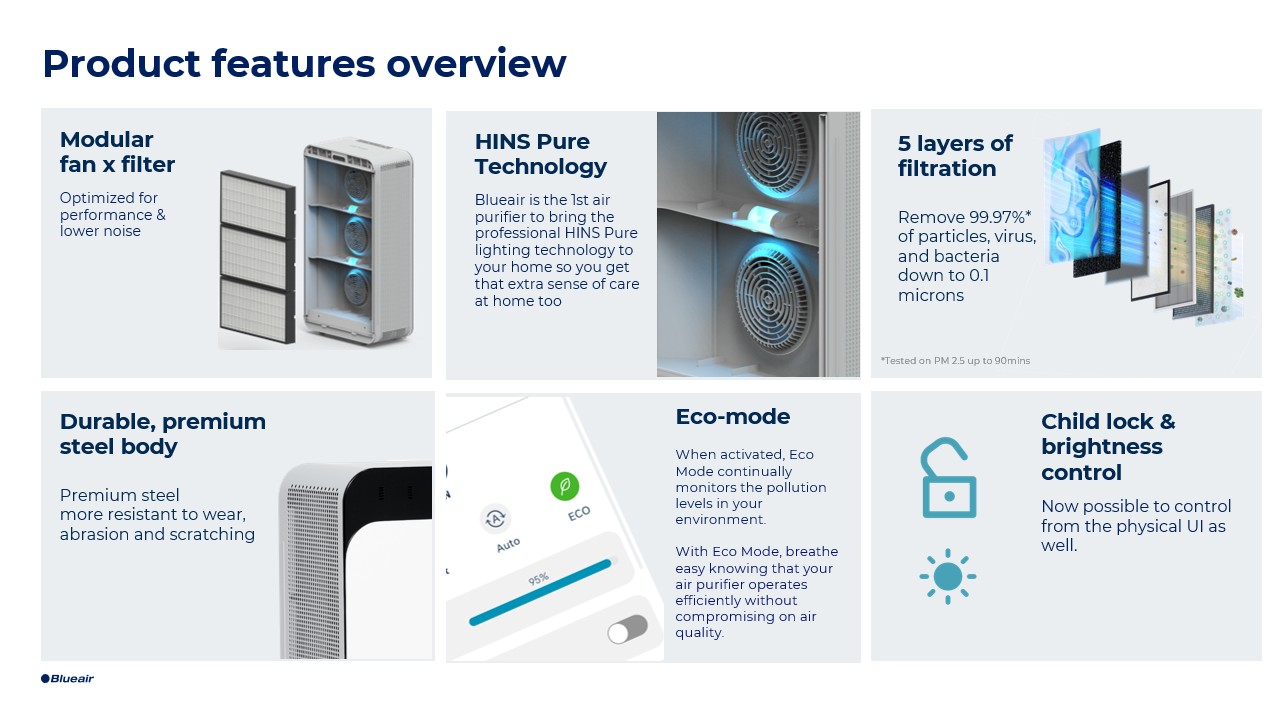 Product features overview

Modular fan x filter

Optimized for performance & lower noise

HINS Pure Technology

Blueair is the 1st air purifier to bring the professional HINS Pure lighting technology to your home so you get that extra sense of care at home too

5 layers of filtration

Remove 99.97%* of particles, virus, and bacteria down to 0.1 microns

*Tested on PM 2.5 up to 90mins

Durable, premium steel body

Premium steel more resistant to wear, abrasion and scratching

Auto

ECO

95%

Eco-mode

When activated, Eco Mode continually monitors the pollution levels in your environment.

With Eco Mode, breathe easy knowing that your air purifier operates efficiently without compromising on air quality.

Child lock & brightness control

Now possible to control from the physical UI as well.

Blueair